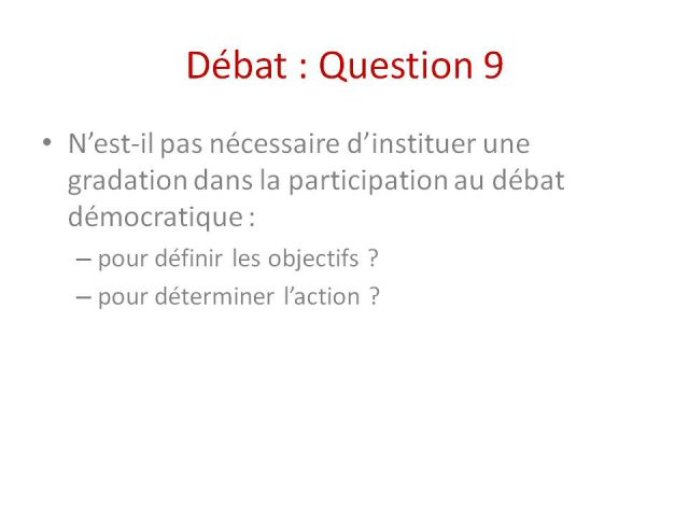 Débat : Question 9

• N’est-il pas nécessaire d’instituer une gradation dans la participation au débat démocratique :

– pour définir les objectifs ?

– pour déterminer l’action ?